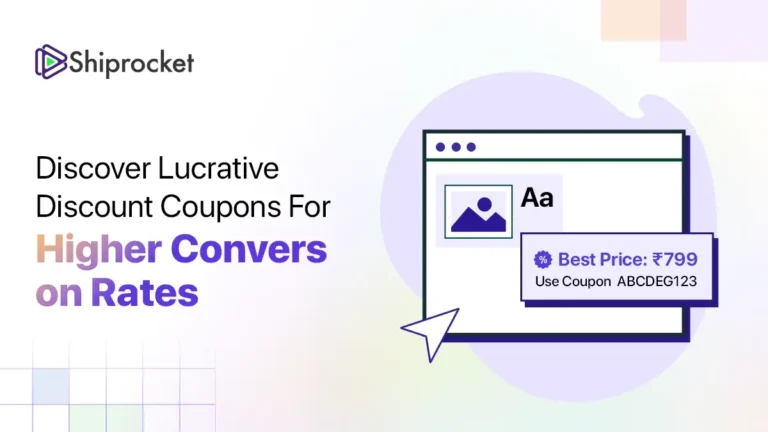 Shiprocket

Discover Lucrative Discount Coupons For Higher Convers on Rates

Aa

% Best Price: ₹799
Use Coupon ABCDEG123